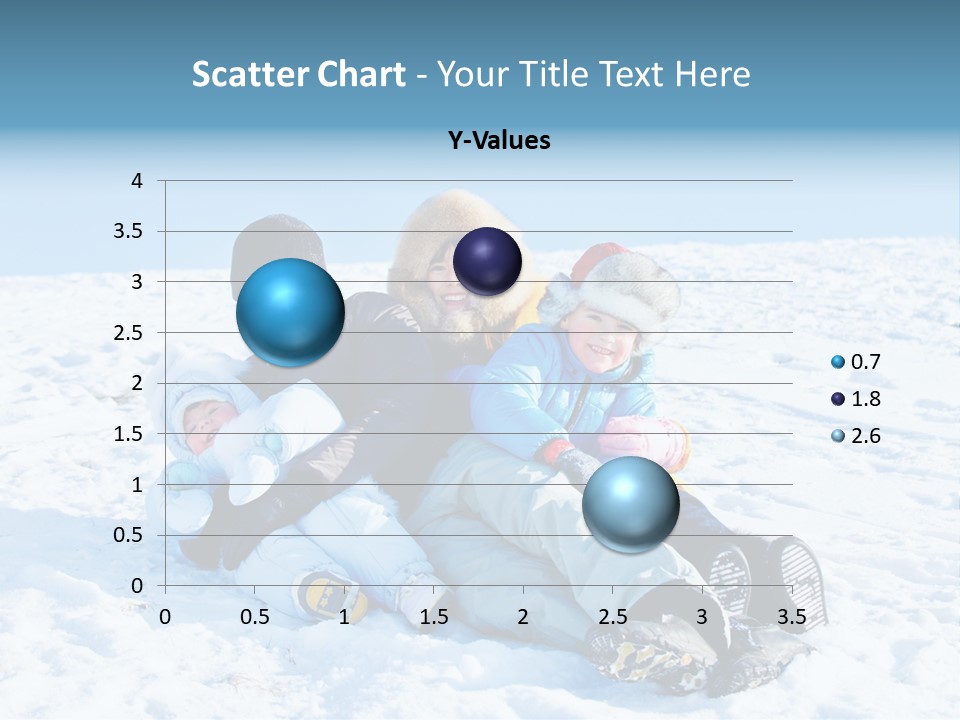 Scatter Chart - Your Title Text Here

Y-Values

4
3.5
3
2.5
2
1.5
1
0.5
0

0 0.5 1 1.5 2 2.5 3 3.5

0.7
1.8
2.6